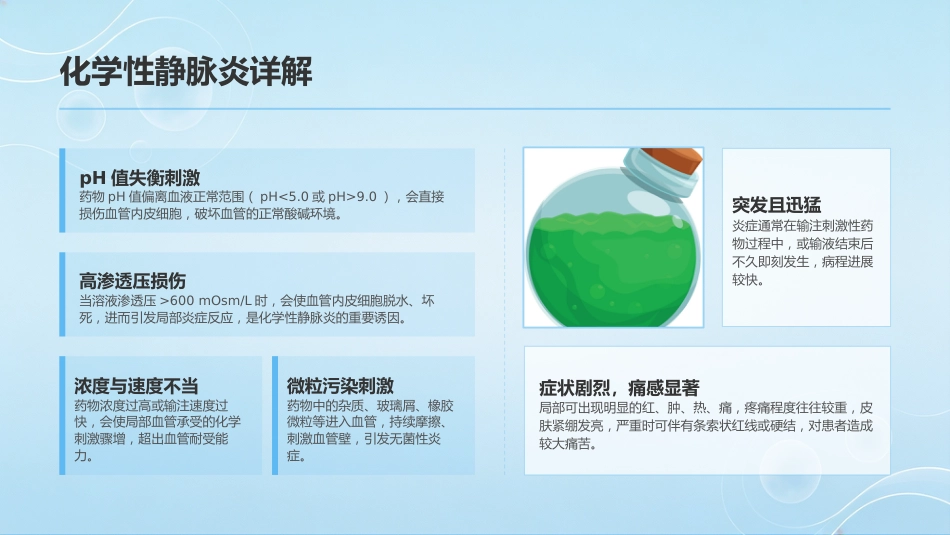 化学性静脉炎详解

pH 值失衡刺激
药物 pH 值偏离血液正常范围（ pH<5.0 或 pH>9.0 ），会直接损伤血管内皮细胞，破坏血管的正常酸碱环境。

高渗透压损伤
当溶液渗透压 >600 mOsm/L 时，会使血管内皮细胞脱水、坏死，进而引发局部炎症反应，是化学性静脉炎的重要诱因。

浓度与速度不当
药物浓度过高或输注速度过快，会使局部血管承受的化学刺激骤增，超出血管耐受能力。

微粒污染刺激
药物中的杂质、玻璃屑、橡胶微粒等进入血管，持续摩擦、刺激血管壁，引发无菌性炎症。

突发且迅猛
炎症通常在输注刺激性药物过程中，或输液结束后不久即刻发生，病程进展较快。

症状剧烈，痛感显著
局部可出现明显的红、肿、热、痛，疼痛程度往往较重，皮肤紧绷发亮，严重时可伴有条索状红线或硬结，对患者造成较大痛苦。